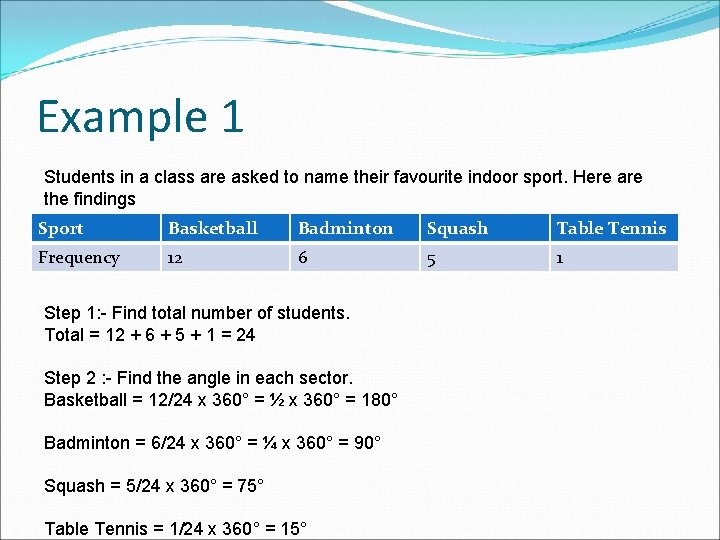 Example 1

Students in a class are asked to name their favourite indoor sport. Here are the findings

| Sport | Basketball | Badminton | Squash | Table Tennis |
|---|---|---|---|---|
| Frequency | 12 | 6 | 5 | 1 |

Step 1:- Find total number of students.
Total = 12 + 6 + 5 + 1 = 24

Step 2 :- Find the angle in each sector.
Basketball = 12/24 x 360° = ½ x 360° = 180°

Badminton = 6/24 x 360° = ¼ x 360° = 90°

Squash = 5/24 x 360° = 75°

Table Tennis = 1/24 x 360° = 15°